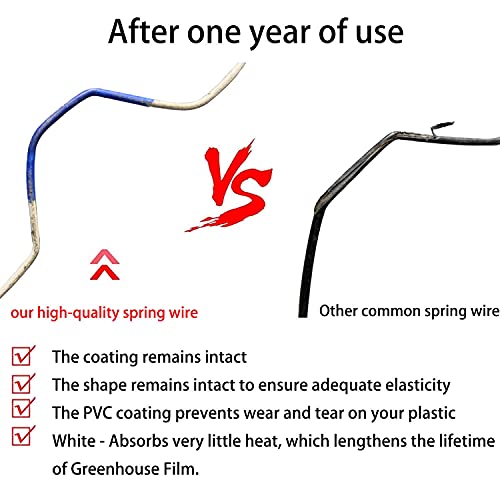 After one year of use

VS

our high-quality spring wire

Other common spring wire

The coating remains intact

The shape remains intact to ensure adequate elasticity

The PVC coating prevents wear and tear on your plastic

White - Absorbs very little heat, which lengthens the lifetime of Greenhouse Film.